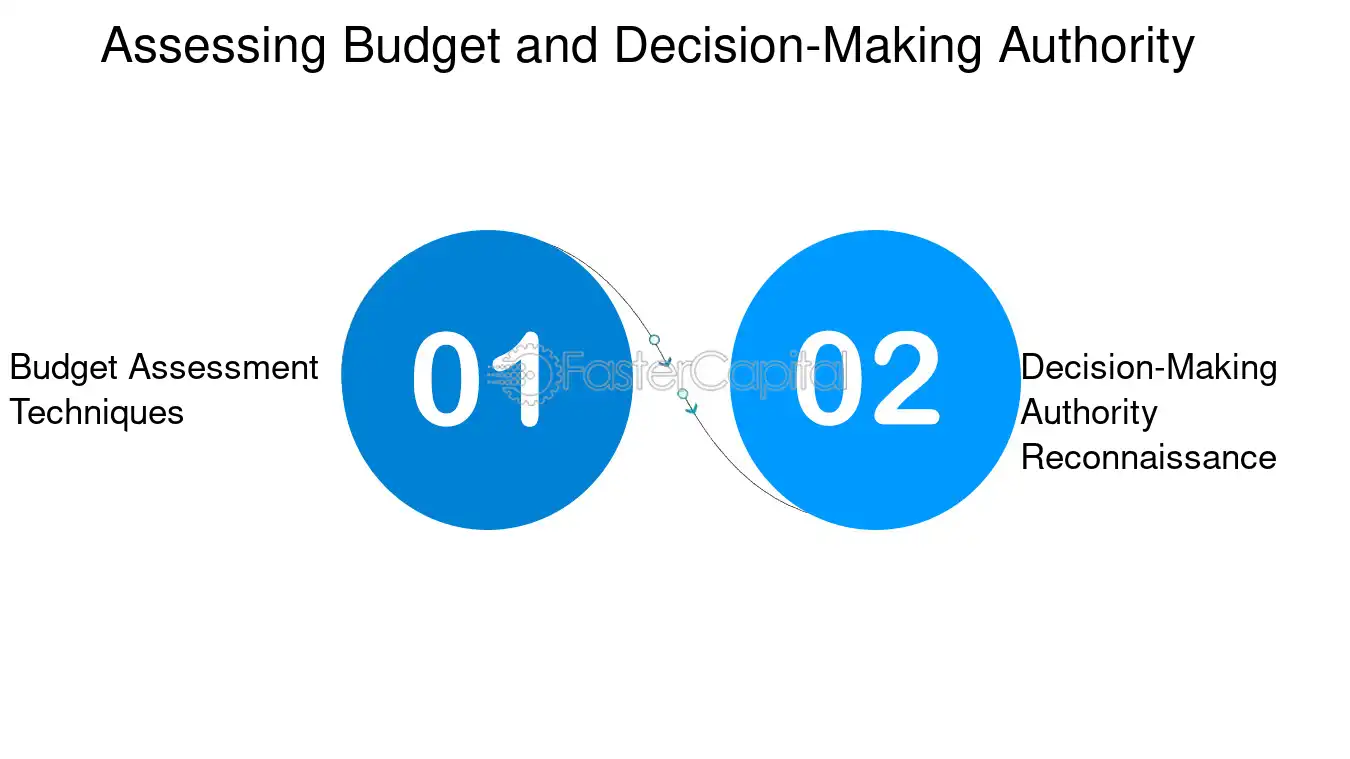 Assessing Budget and Decision-Making Authority

Budget Assessment Techniques

01

FasterCapital

02

Decision-Making Authority Reconnaissance